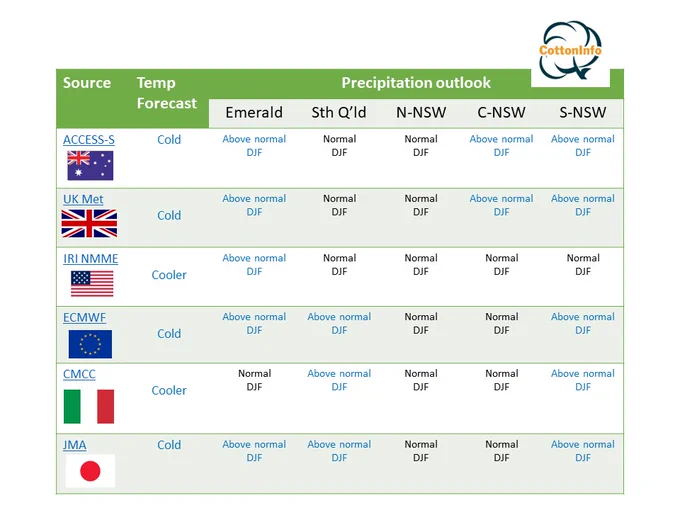 CottonInfo

| Source | Temp Forecast | Precipitation outlook | | | | |
|---|---|---|---|---|---|---|
| | | Emerald | Sth Q'ld | N-NSW | C-NSW | S-NSW |
| ACCESS-S | Cold | Above normal DJF | Normal DJF | Normal DJF | Above normal DJF | Above normal DJF |
| UK Met | Cold | Above normal DJF | Normal DJF | Normal DJF | Above normal DJF | Above normal DJF |
| IRI NMME | Cooler | Above normal DJF | Normal DJF | Normal DJF | Normal DJF | Normal DJF |
| ECMWF | Cold | Above normal DJF | Above normal DJF | Normal DJF | Normal DJF | Above normal DJF |
| CMCC | Cooler | Normal DJF | Above normal DJF | Normal DJF | Normal DJF | Above normal DJF |
| JMA | Cold | Above normal DJF | Above normal DJF | Normal DJF | Normal DJF | Above normal DJF |